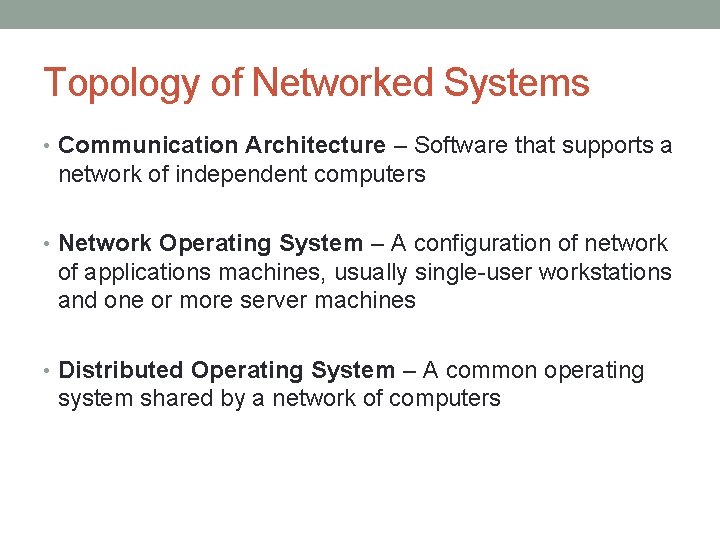 Topology of Networked Systems

• Communication Architecture – Software that supports a network of independent computers

• Network Operating System – A configuration of network of applications machines, usually single-user workstations and one or more server machines

• Distributed Operating System – A common operating system shared by a network of computers